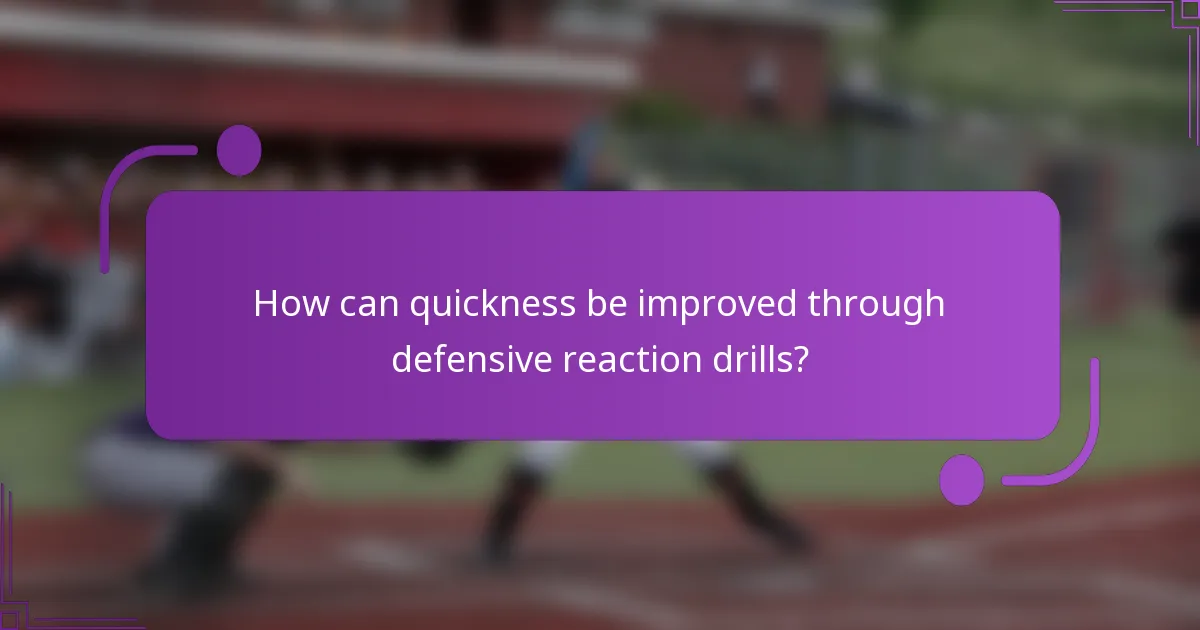 How can quickness be improved through defensive reaction drills?